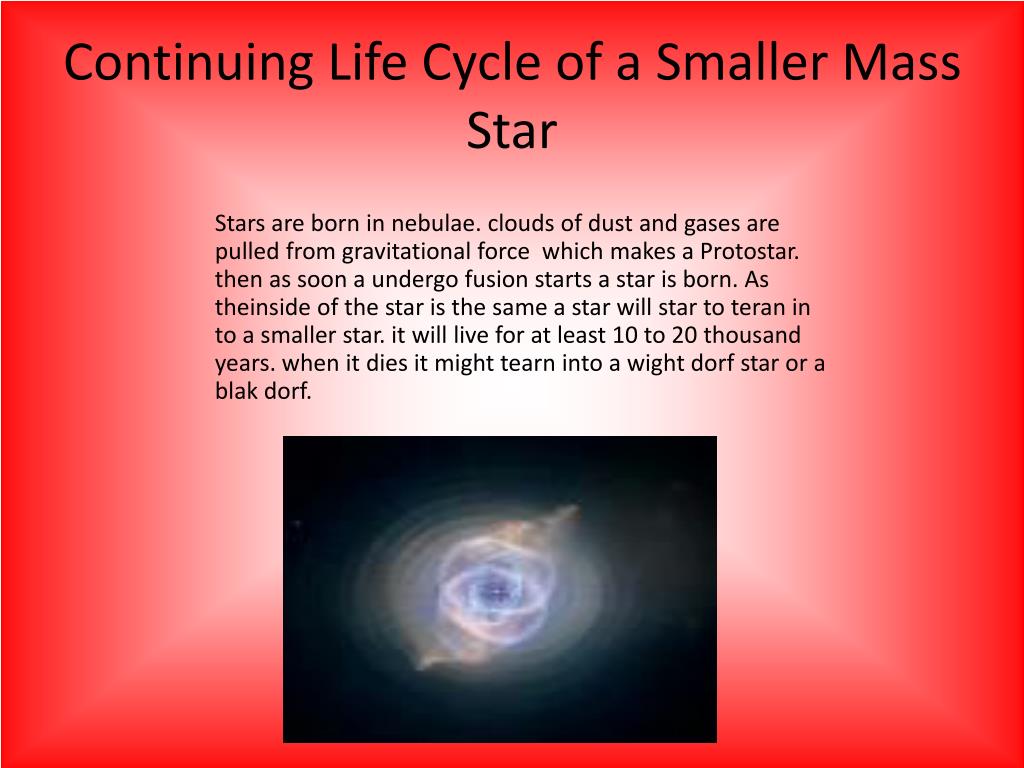 Continuing Life Cycle of a Smaller Mass Star

Stars are born in nebulae. clouds of dust and gases are pulled from gravitational force which makes a Protostar. then as soon a undergo fusion starts a star is born. As theinside of the star is the same a star will star to teran in to a smaller star. it will live for at least 10 to 20 thousand years. when it dies it might tearn into a wight dorf star or a blak dorf.